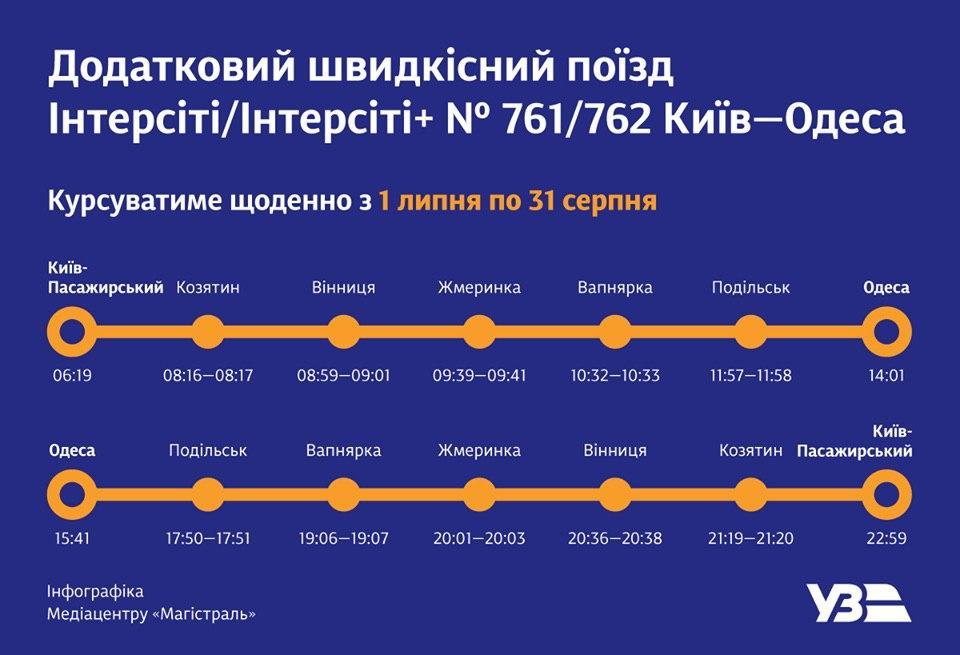 Додатковий швидкісний поїзд Інтерсіті/Інтерсіті+ № 761/762 Київ—Одеса

Курсуватиме щоденно з 1 липня по 31 серпня

Київ-Пасажирський
06:19

Козятин
08:16—08:17

Вінниця
08:59—09:01

Жмеринка
09:39—09:41

Вапнярка
10:32—10:33

Подільськ
11:57—11:58

Одеса
14:01

Одеса
15:41

Подільськ
17:50—17:51

Вапнярка
19:06—19:07

Жмеринка
20:01—20:03

Вінниця
20:36—20:38

Козятин
21:19—21:20

Київ-Пасажирський
22:59

Інфографіка Медіацентру «Магістраль»

УЗ